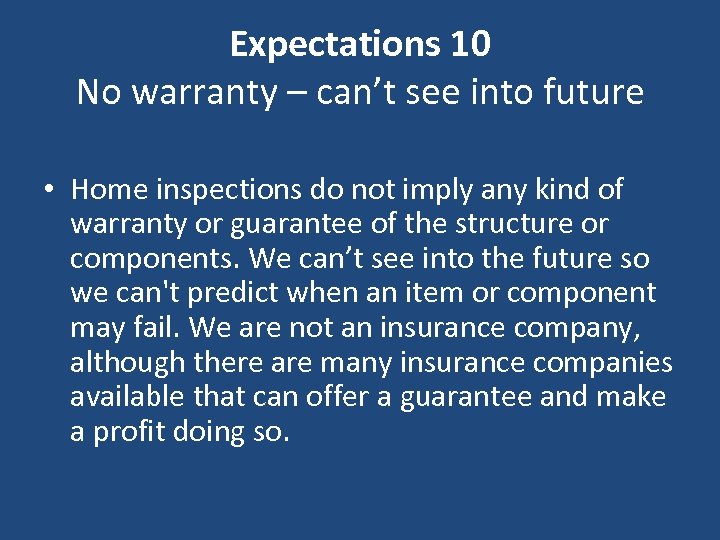 Expectations 10
No warranty – can’t see into future

• Home inspections do not imply any kind of warranty or guarantee of the structure or components. We can’t see into the future so we can't predict when an item or component may fail. We are not an insurance company, although there are many insurance companies available that can offer a guarantee and make a profit doing so.